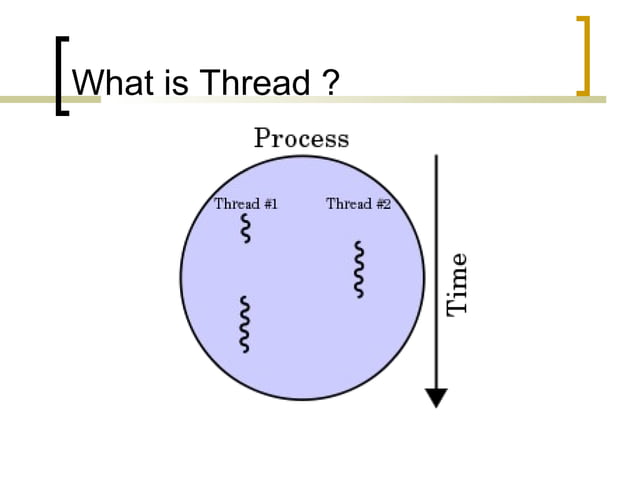 What is Thread ?

Process

Thread #1

Thread #2

Time